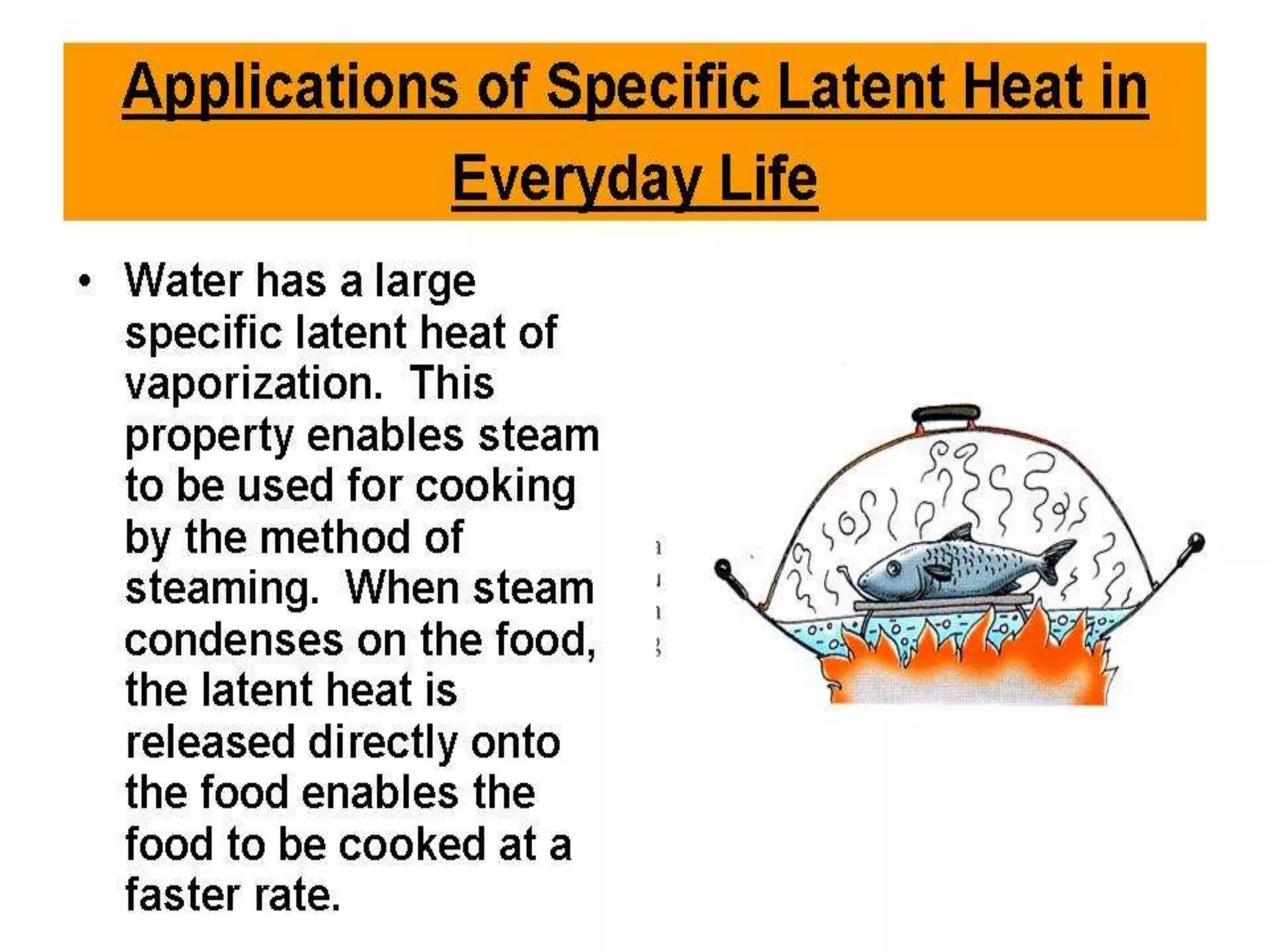 Applications of Specific Latent Heat in Everyday Life

• Water has a large specific latent heat of vaporization. This property enables steam to be used for cooking by the method of steaming. When steam condenses on the food, the latent heat is released directly onto the food enables the food to be cooked at a faster rate.